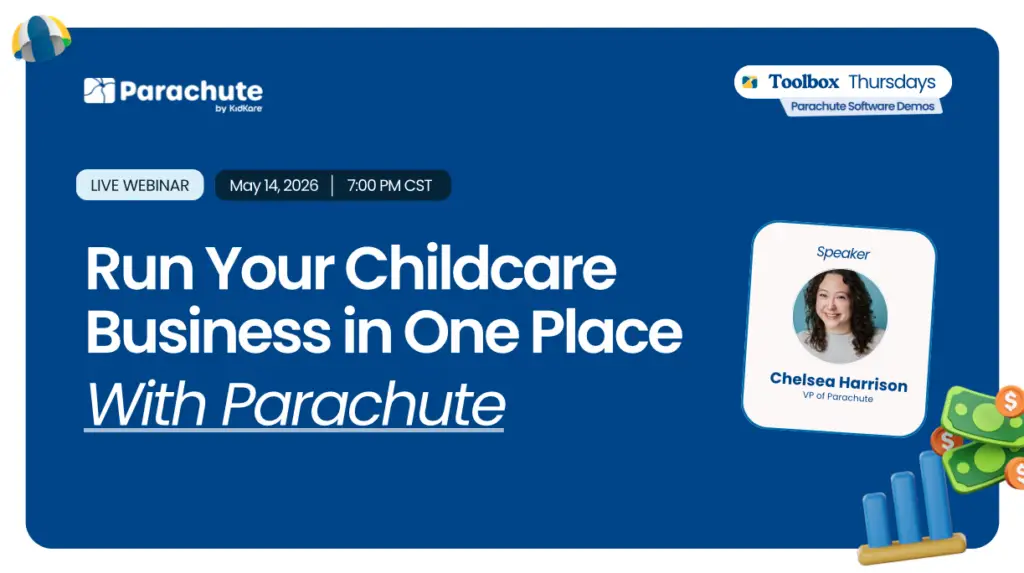 Parachute
by KidKare

Toolbox Thursdays
Parachute Software Demos

LIVE WEBINAR May 14, 2026 | 7:00 PM CST

Run Your Childcare Business in One Place
With Parachute

Speaker
Chelsea Harrison
VP of Parachute

$
$
$